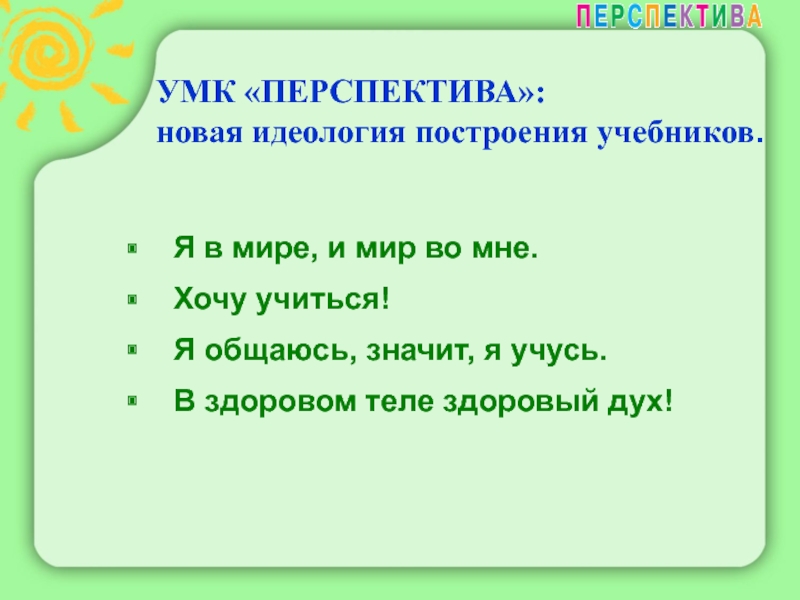 ПЕРСПЕКТИВА

УМК «ПЕРСПЕКТИВА»:
новая идеология построения учебников.

- Я в мире, и мир во мне.
- Хочу учиться!
- Я общаюсь, значит, я учусь.
- В здоровом теле здоровый дух!